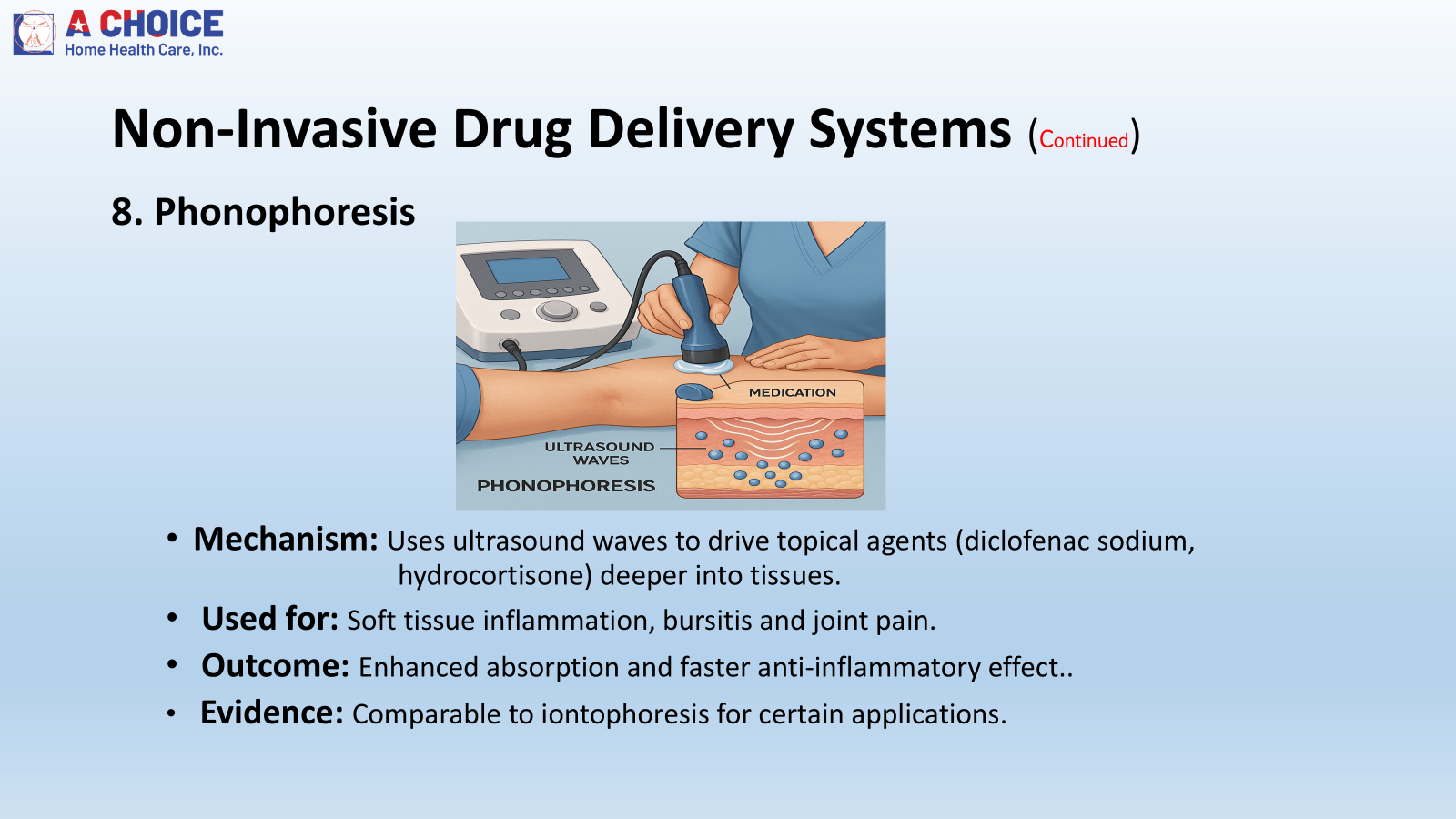 A CHOICE
Home Health Care, Inc.

Non-Invasive Drug Delivery Systems (Continued)

8. Phonophoresis

MEDICATION
ULTRASOUND WAVES
PHONOPHORESIS

• Mechanism: Uses ultrasound waves to drive topical agents (diclofenac sodium, hydrocortisone) deeper into tissues.
• Used for: Soft tissue inflammation, bursitis and joint pain.
• Outcome: Enhanced absorption and faster anti-inflammatory effect..
• Evidence: Comparable to iontophoresis for certain applications.